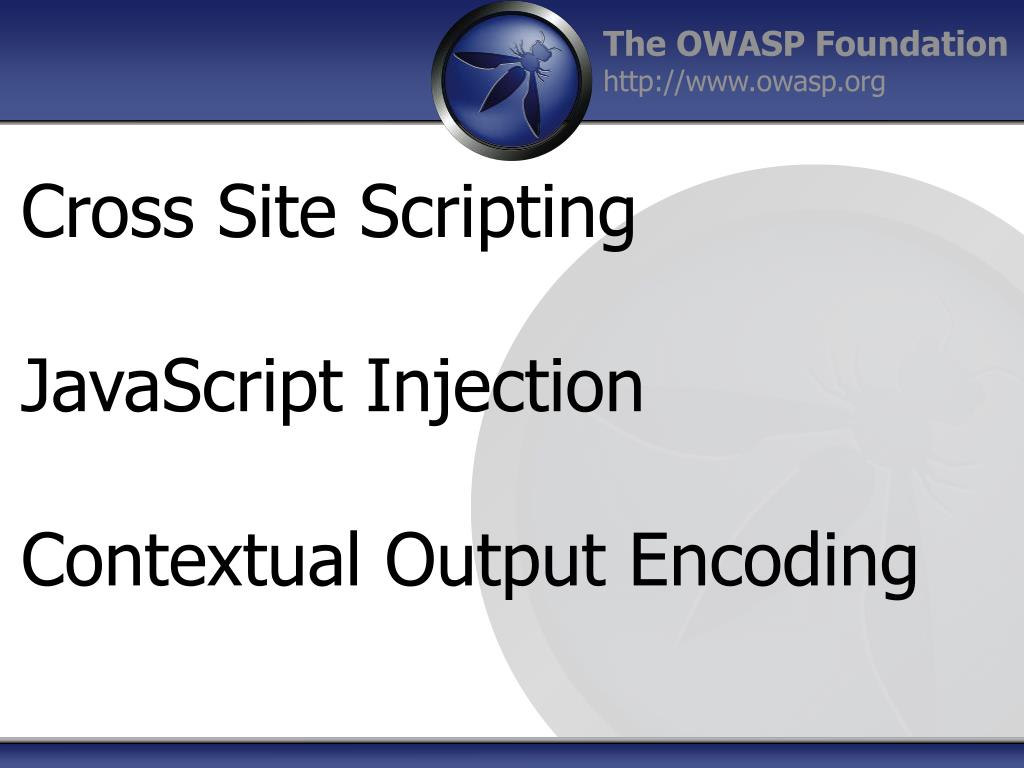 The OWASP Foundation
http://www.owasp.org

Cross Site Scripting

JavaScript Injection

Contextual Output Encoding